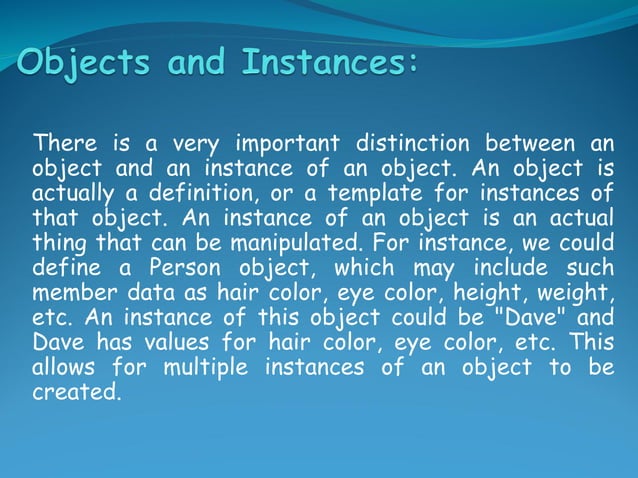 Objects and Instances:

There is a very important distinction between an object and an instance of an object. An object is actually a definition, or a template for instances of that object. An instance of an object is an actual thing that can be manipulated. For instance, we could define a Person object, which may include such member data as hair color, eye color, height, weight, etc. An instance of this object could be "Dave" and Dave has values for hair color, eye color, etc. This allows for multiple instances of an object to be created.